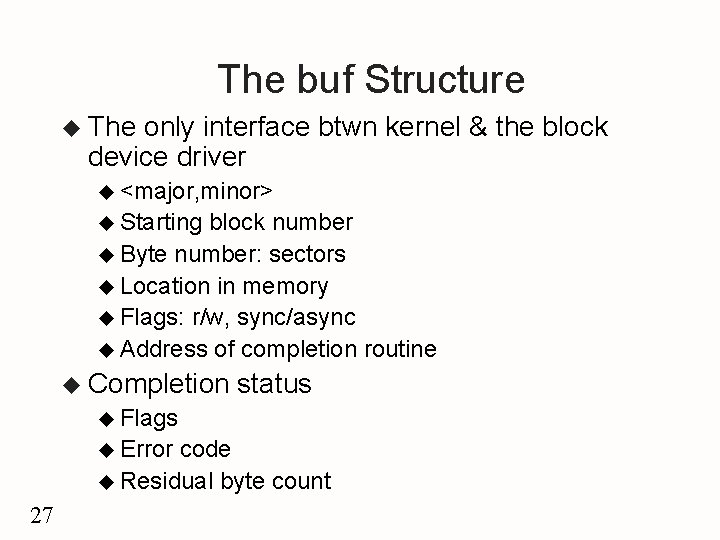 The buf Structure

◆ The only interface btwn kernel & the block device driver
◆ <major,minor>
◆ Starting block number
◆ Byte number: sectors
◆ Location in memory
◆ Flags: r/w, sync/async
◆ Address of completion routine
◆ Completion status
◆ Flags
◆ Error code
◆ Residual byte count

27